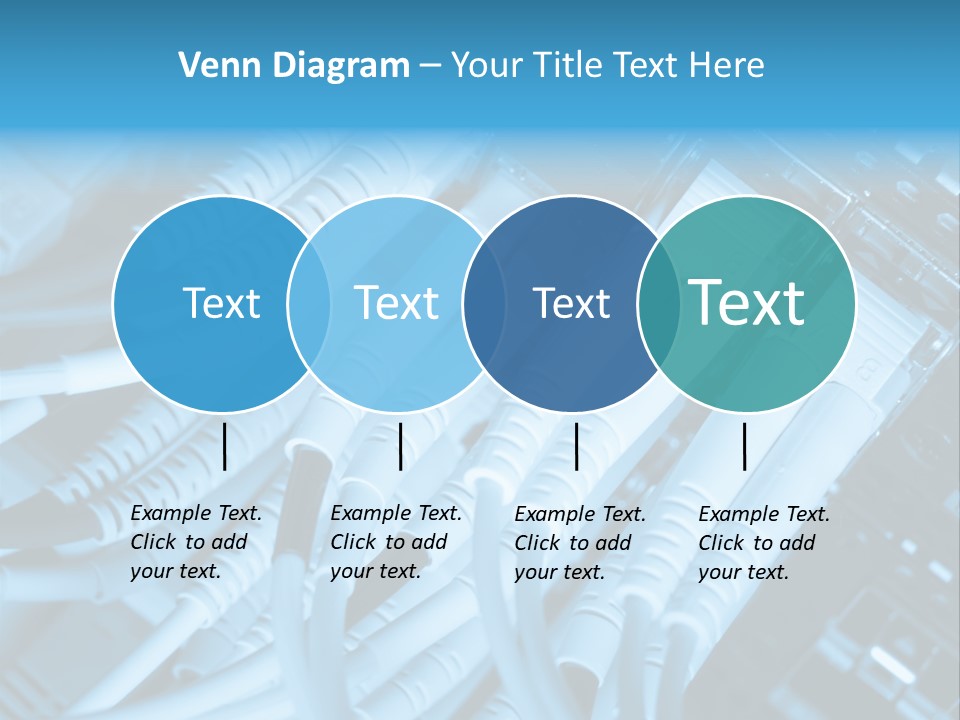 Venn Diagram – Your Title Text Here

Text

Text

Text

Text

Example Text. Click to add your text.

Example Text. Click to add your text.

Example Text. Click to add your text.

Example Text. Click to add your text.